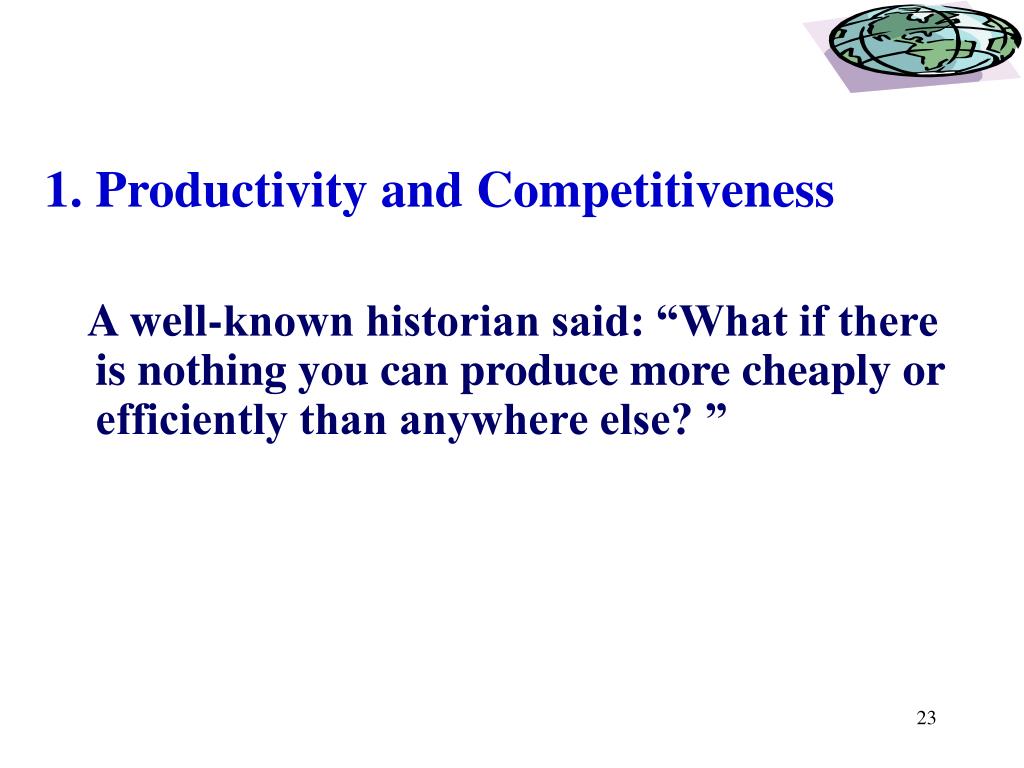 1. Productivity and Competitiveness

A well-known historian said: “What if there is nothing you can produce more cheaply or efficiently than anywhere else? ”

23